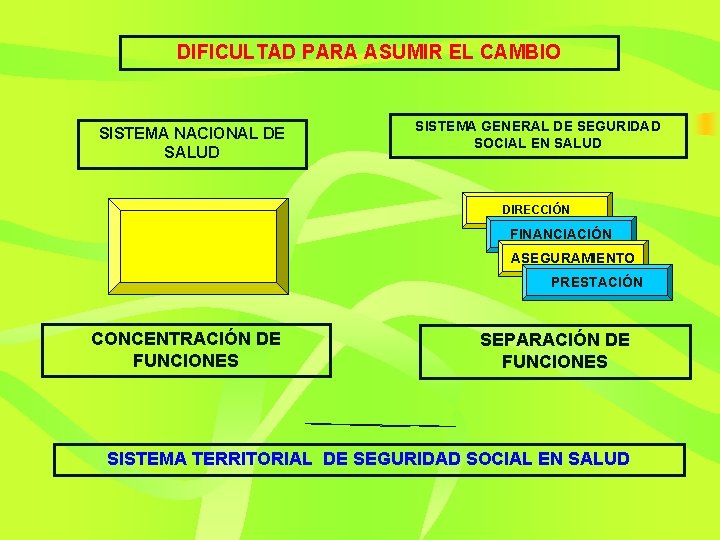 DIFICULTAD PARA ASUMIR EL CAMBIO

SISTEMA NACIONAL DE SALUD

SISTEMA GENERAL DE SEGURIDAD SOCIAL EN SALUD

DIRECCIÓN

FINANCIACIÓN

ASEGURAMIENTO

PRESTACIÓN

CONCENTRACIÓN DE FUNCIONES

SEPARACIÓN DE FUNCIONES

SISTEMA TERRITORIAL DE SEGURIDAD SOCIAL EN SALUD